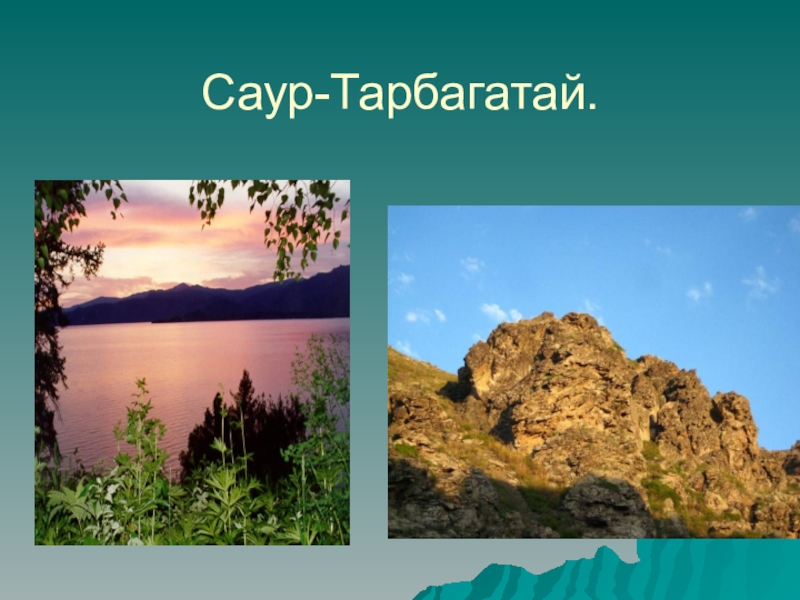 Саур-Тарбагатай.